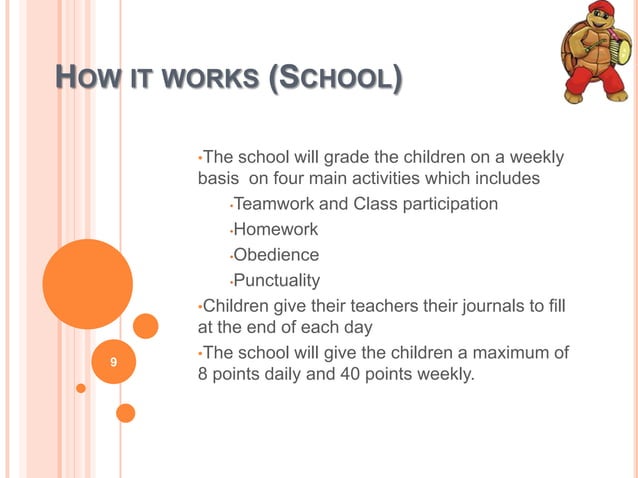 HOW IT WORKS (SCHOOL)

•The school will grade the children on a weekly basis on four main activities which includes

•Teamwork and Class participation

•Homework

•Obedience

•Punctuality

•Children give their teachers their journals to fill at the end of each day

•The school will give the children a maximum of 8 points daily and 40 points weekly.

9